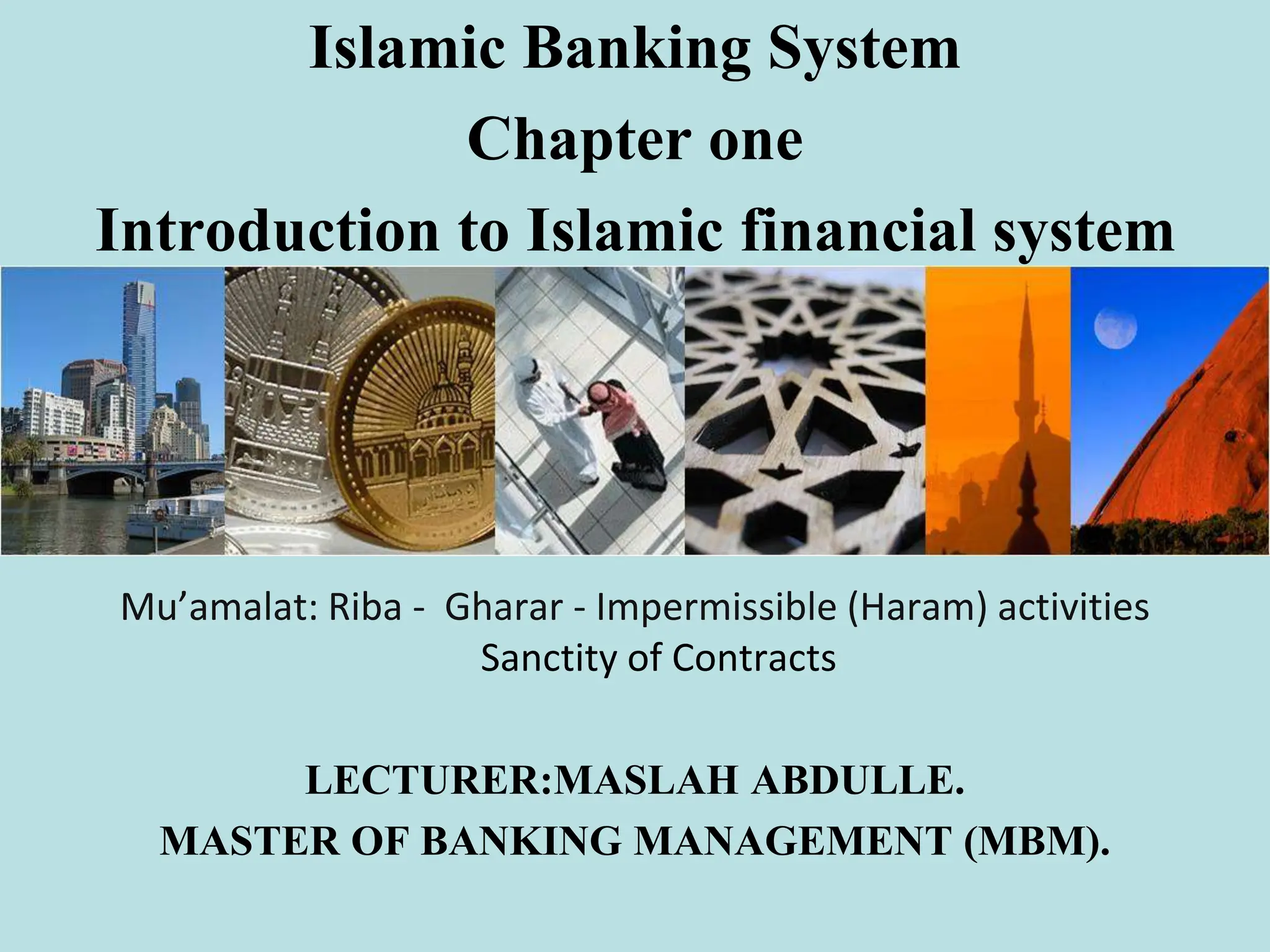 Islamic Banking System
Chapter one
Introduction to Islamic financial system

Mu’amalat: Riba - Gharar - Impermissible (Haram) activities
Sanctity of Contracts

LECTURER:MASLAH ABDULLE.
MASTER OF BANKING MANAGEMENT (MBM).